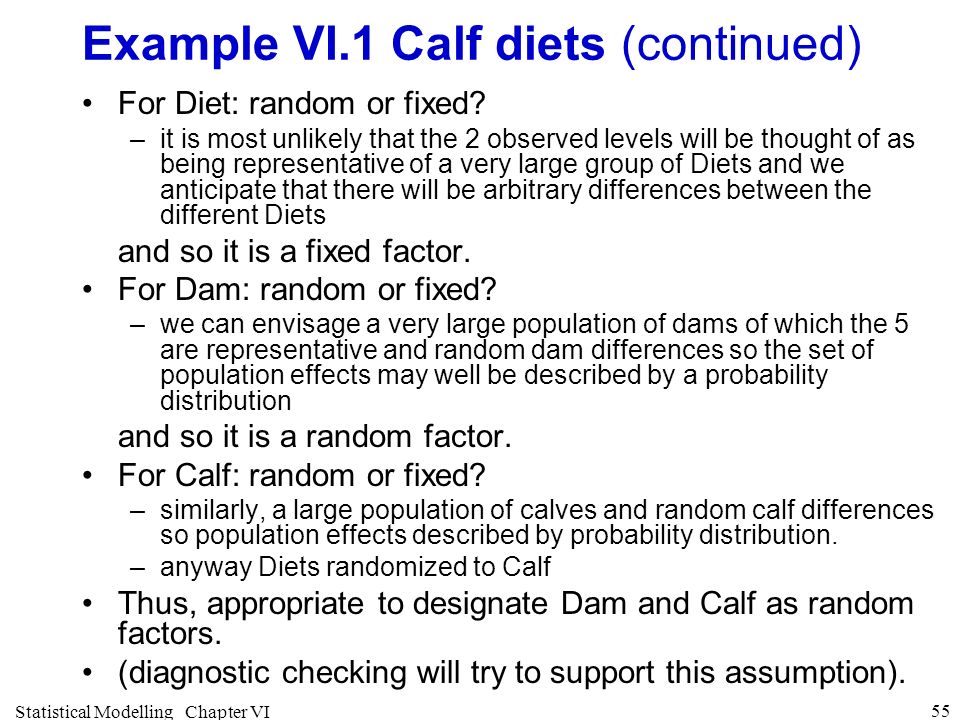 Example VI.1 Calf diets (continued)

• For Diet: random or fixed?
– it is most unlikely that the 2 observed levels will be thought of as being representative of a very large group of Diets and we anticipate that there will be arbitrary differences between the different Diets

and so it is a fixed factor.

• For Dam: random or fixed?
– we can envisage a very large population of dams of which the 5 are representative and random dam differences so the set of population effects may well be described by a probability distribution

and so it is a random factor.

• For Calf: random or fixed?
– similarly, a large population of calves and random calf differences so population effects described by probability distribution.
– anyway Diets randomized to Calf

• Thus, appropriate to designate Dam and Calf as random factors.

• (diagnostic checking will try to support this assumption).

Statistical Modelling Chapter VI

55